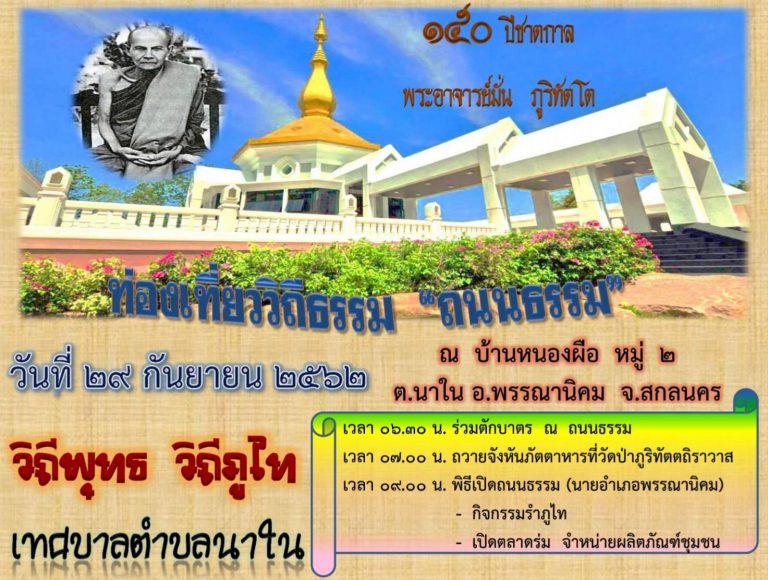 ๑๕๐ ปีชาตกาล

พระอาจารย์มั่น ภูริทัตโต

ท่องเที่ยววิถีธรรม "ถนนธรรม"

วันที่ ๒๙ กันยายน ๒๕๖๒

ณ บ้านหนองผือ หมู่ ๒
ต.นาใน อ.พรรณานิคม จ.สกลนคร

วิถีพุทธ วิถีภูไท

เทศบาลตำบลนาใน

เวลา ๐๖.๓๐ น. ร่วมตักบาตร ณ ถนนธรรม
เวลา ๐๗.๐๐ น. ถวายจังหันภัตตาหารที่วัดป่าภูริทัตตถิราวาส
เวลา ๐๙.๐๐ น. พิธีเปิดถนนธรรม (นายอำเภอพรรณานิคม)
- กิจกรรมรำภูไท
- เปิดตลาดร่ม จำหน่ายผลิตภัณฑ์ชุมชน